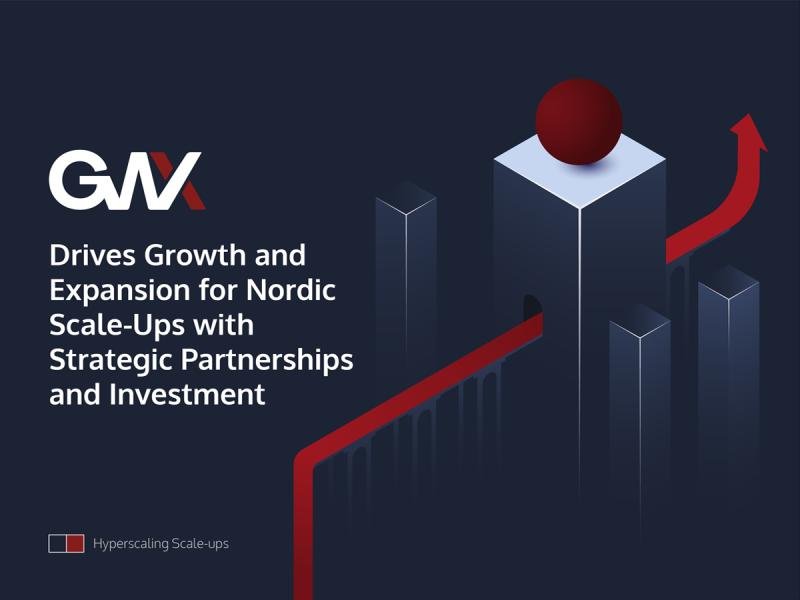 GWX

Drives Growth and Expansion for Nordic Scale-Ups with Strategic Partnerships and Investment

Hyperscaling Scale-ups